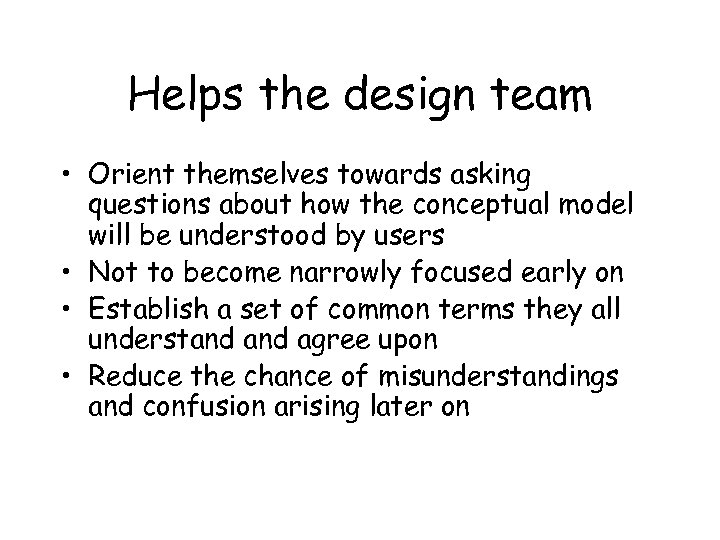 Helps the design team

• Orient themselves towards asking questions about how the conceptual model will be understood by users
• Not to become narrowly focused early on
• Establish a set of common terms they all understand and agree upon
• Reduce the chance of misunderstandings and confusion arising later on